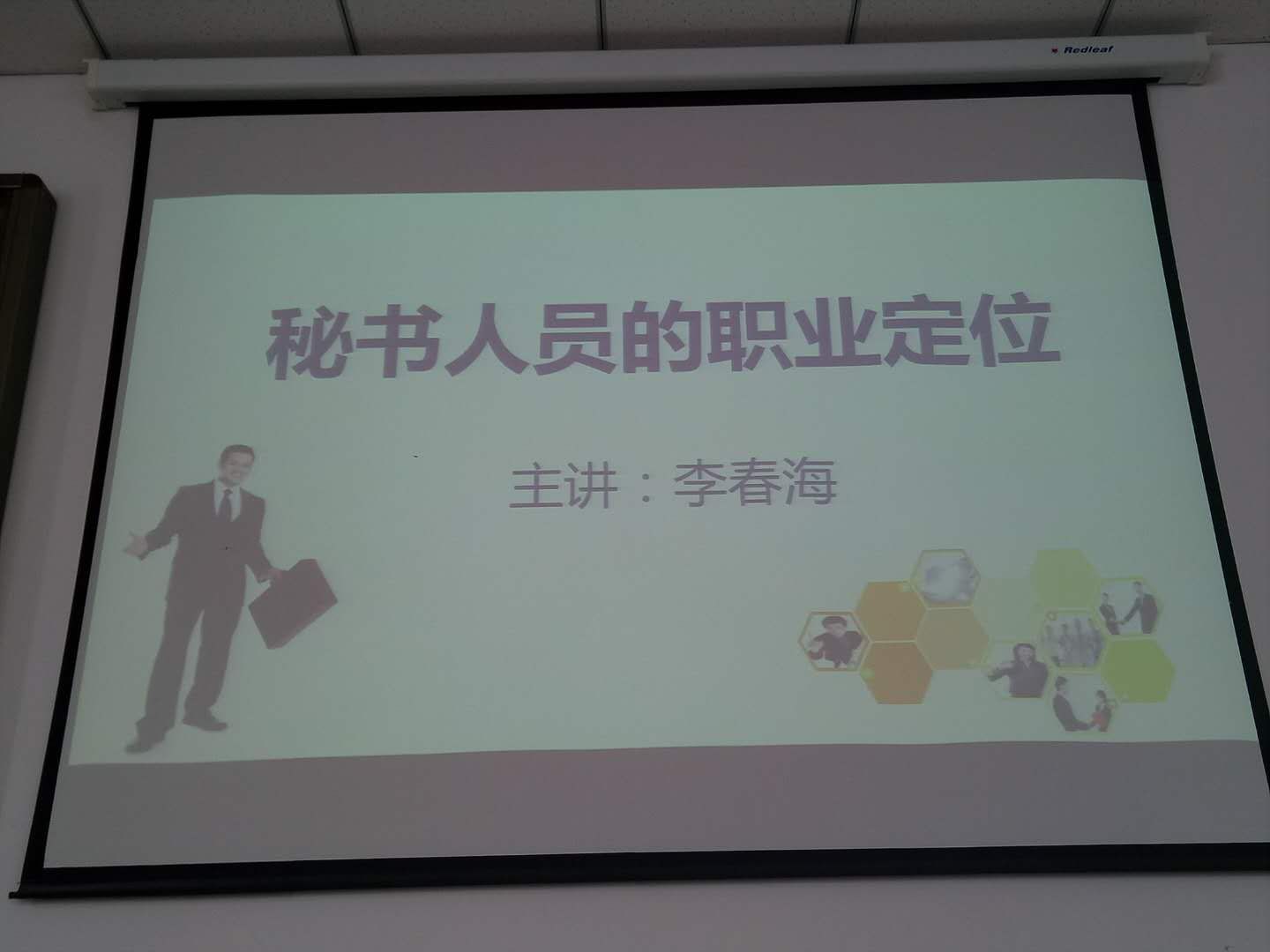 Redleaf

秘书人员的职业定位

主讲：李春海